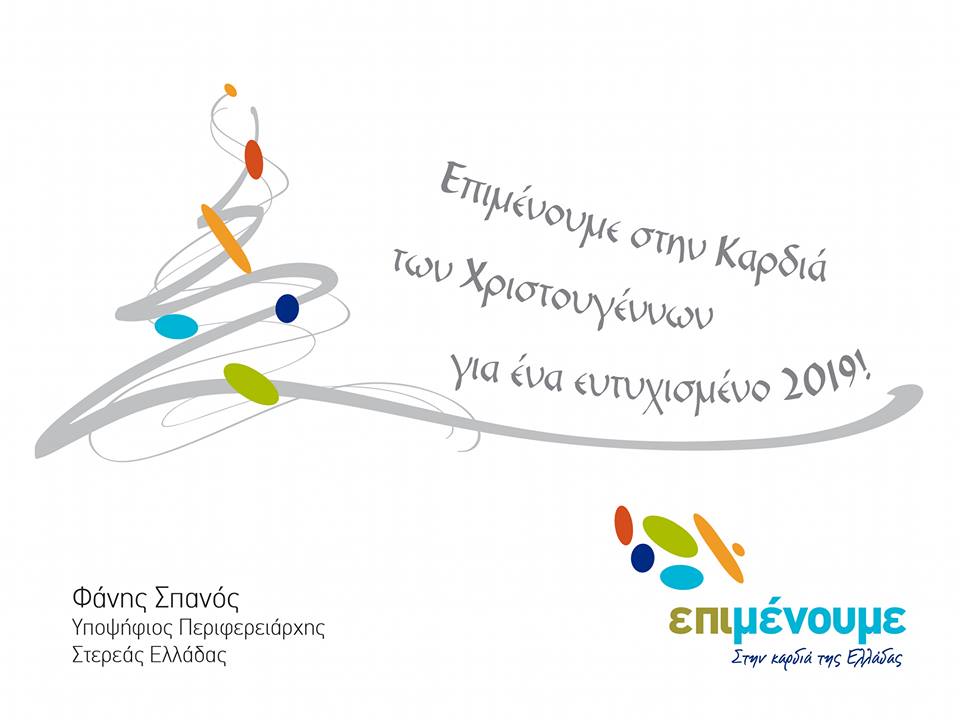 Επιμένουμε στην Καρδιά των Χριστουγέννων για ένα ευτυχισμένο 2019!

Φάνης Σπανός
Υποψήφιος Περιφερειάρχης
Στερεάς Ελλάδας

επιμένουμε
Στην καρδιά της Ελλάδας